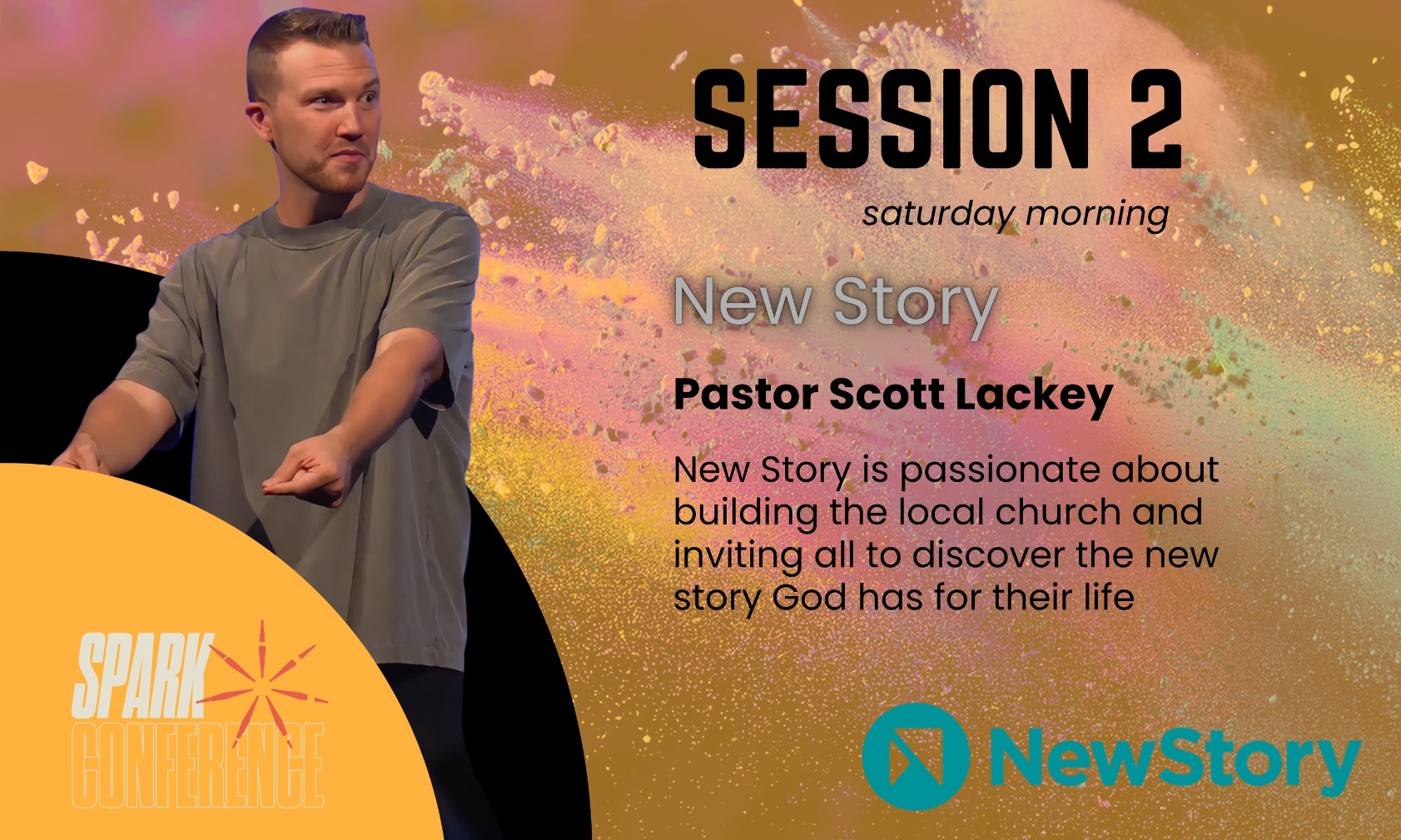 SESSION 2

saturday morning

New Story

Pastor Scott Lackey

New Story is passionate about building the local church and inviting all to discover the new story God has for their life

SPARK CONFERENCE

NewStory